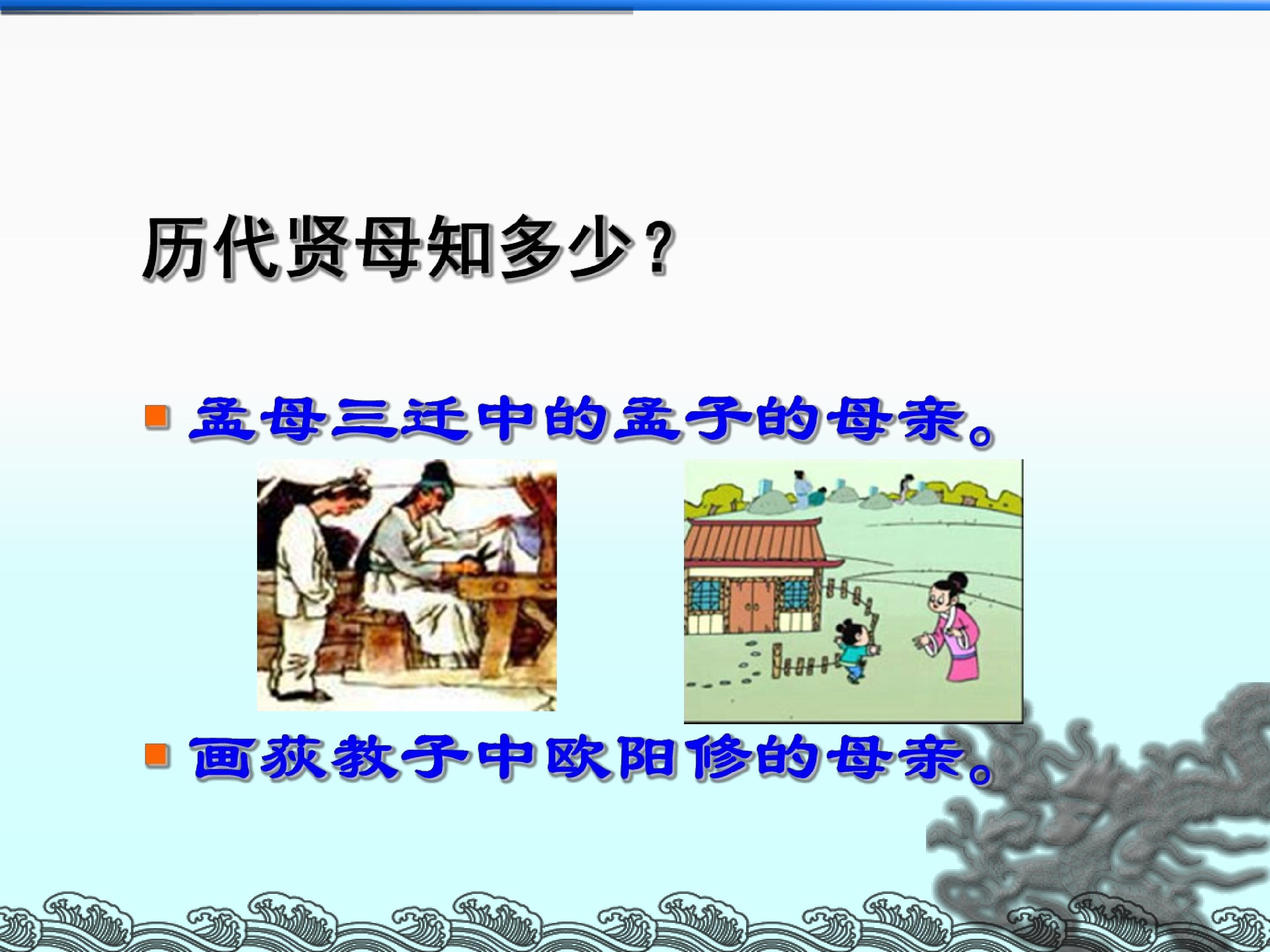 历代贤母知多少？

• 孟母三迁中的孟子的母亲。

• 画荻教子中欧阳修的母亲。